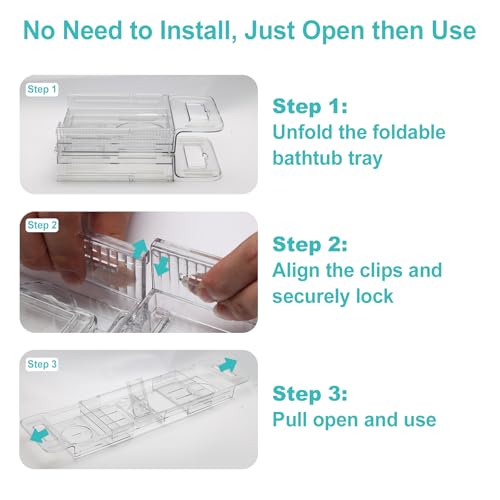 No Need to Install, Just Open then Use

Step 1

Step 1:
Unfold the foldable bathtub tray

Step 2

Step 2:
Align the clips and securely lock

Step 3

Step 3:
Pull open and use